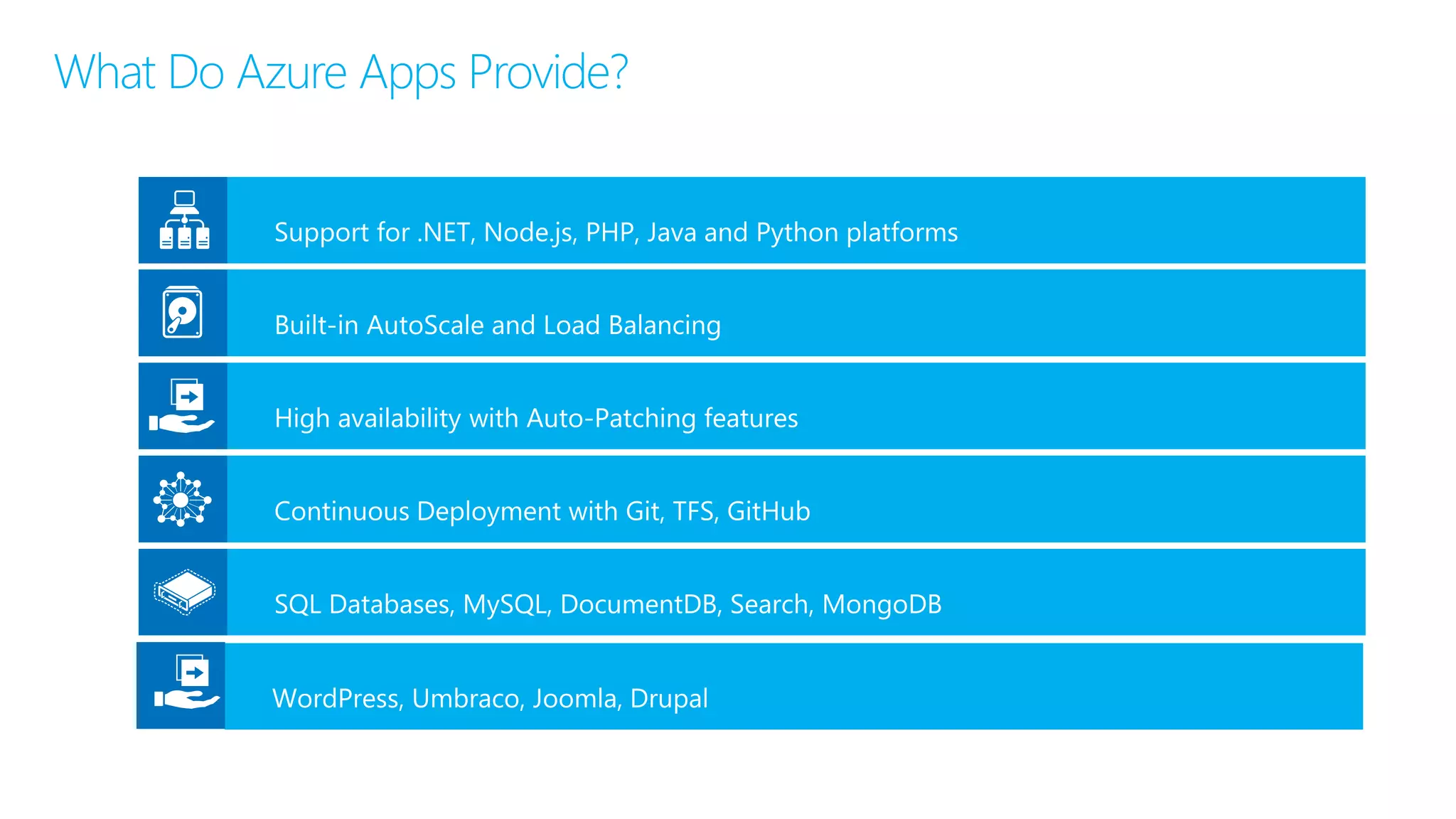 What Do Azure Apps Provide?

Support for .NET, Node.js, PHP, Java and Python platforms

Built-in AutoScale and Load Balancing

High availability with Auto-Patching features

Continuous Deployment with Git, TFS, GitHub

SQL Databases, MySQL, DocumentDB, Search, MongoDB

WordPress, Umbraco, Joomla, Drupal